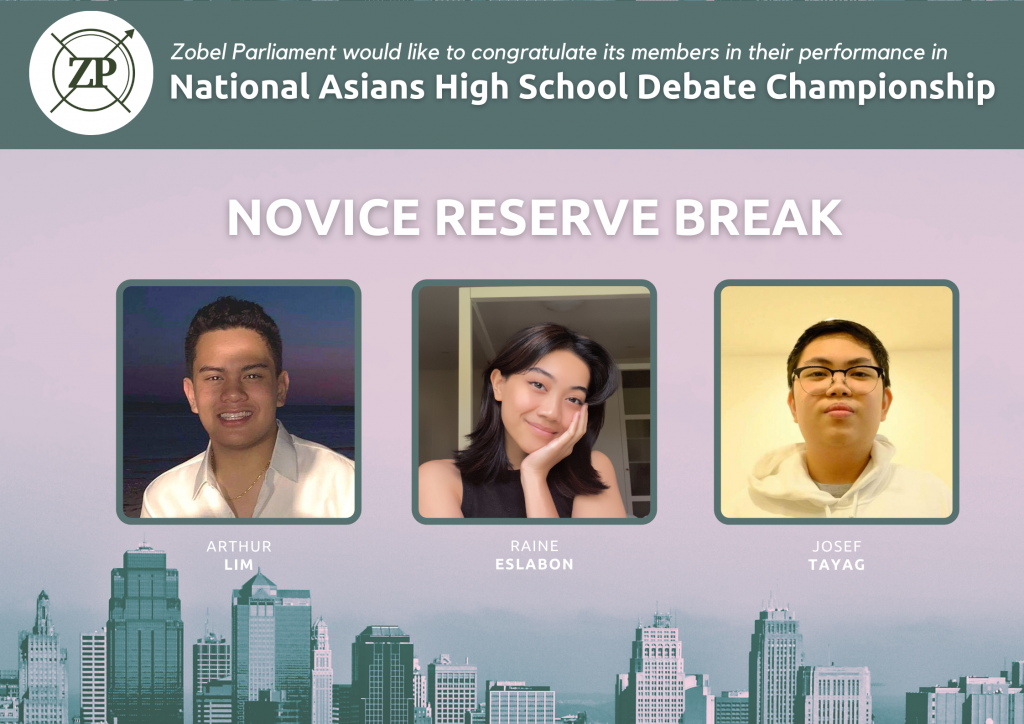 ZP

Zobel Parliament would like to congratulate its members in their performance in
National Asians High School Debate Championship

NOVICE RESERVE BREAK

ARTHUR
LIM

RAINE
ESLABON

JOSEF
TAYAG